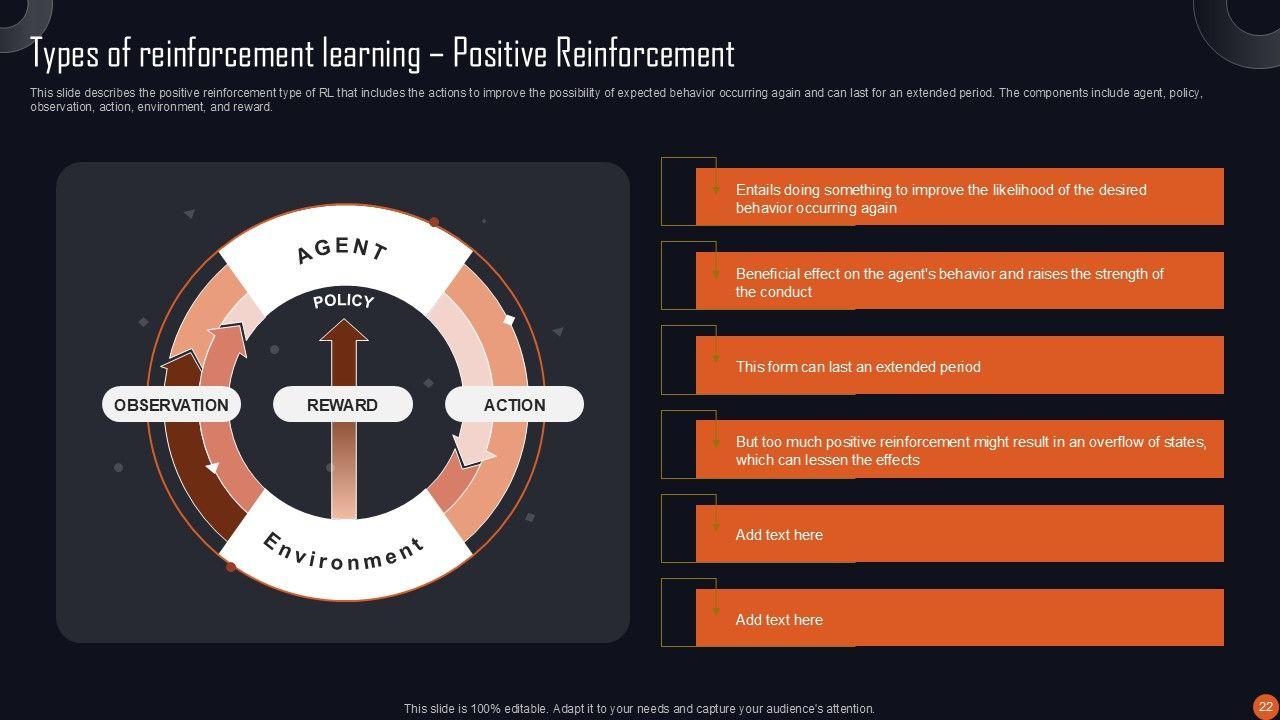 Types of reinforcement learning – Positive Reinforcement

This slide describes the positive reinforcement type of RL that includes the actions to improve the possibility of expected behavior occurring again and can last for an extended period. The components include agent, policy, observation, action, environment, and reward.

AGENT

POLICY

OBSERVATION

REWARD

ACTION

Environment

Entails doing something to improve the likelihood of the desired behavior occurring again

Beneficial effect on the agent's behavior and raises the strength of the conduct

This form can last an extended period

But too much positive reinforcement might result in an overflow of states, which can lessen the effects

Add text here

Add text here

This slide is 100% editable. Adapt it to your needs and capture your audience's attention.

22